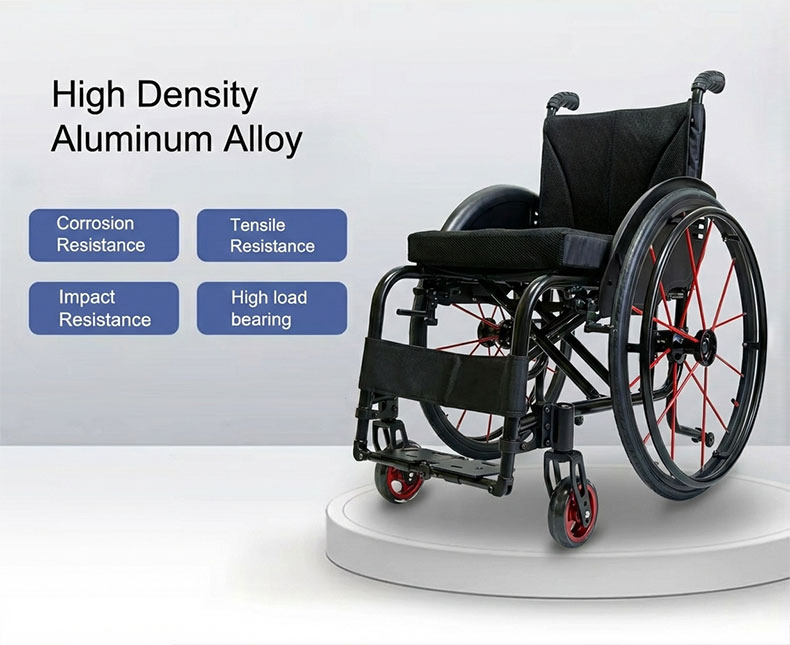 High Density
Aluminum Alloy

Corrosion Resistance

Tensile Resistance

Impact Resistance

High load bearing